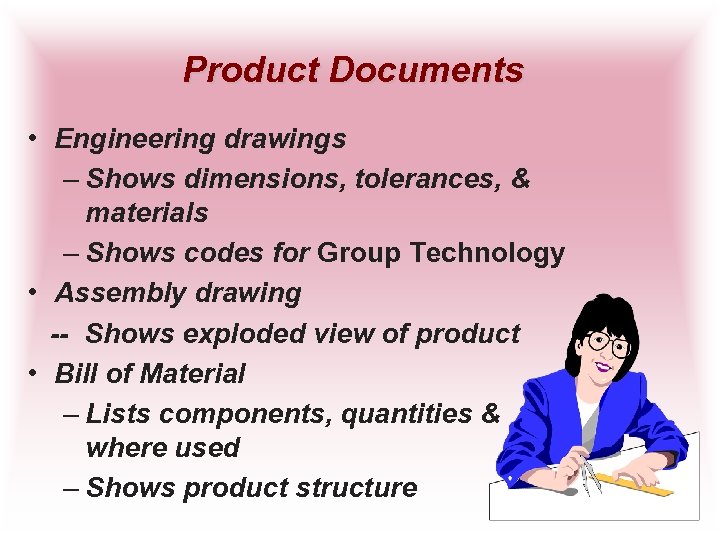 Product Documents

• Engineering drawings
 – Shows dimensions, tolerances, & materials
 – Shows codes for Group Technology
• Assembly drawing
 -- Shows exploded view of product
• Bill of Material
 – Lists components, quantities & where used
 – Shows product structure